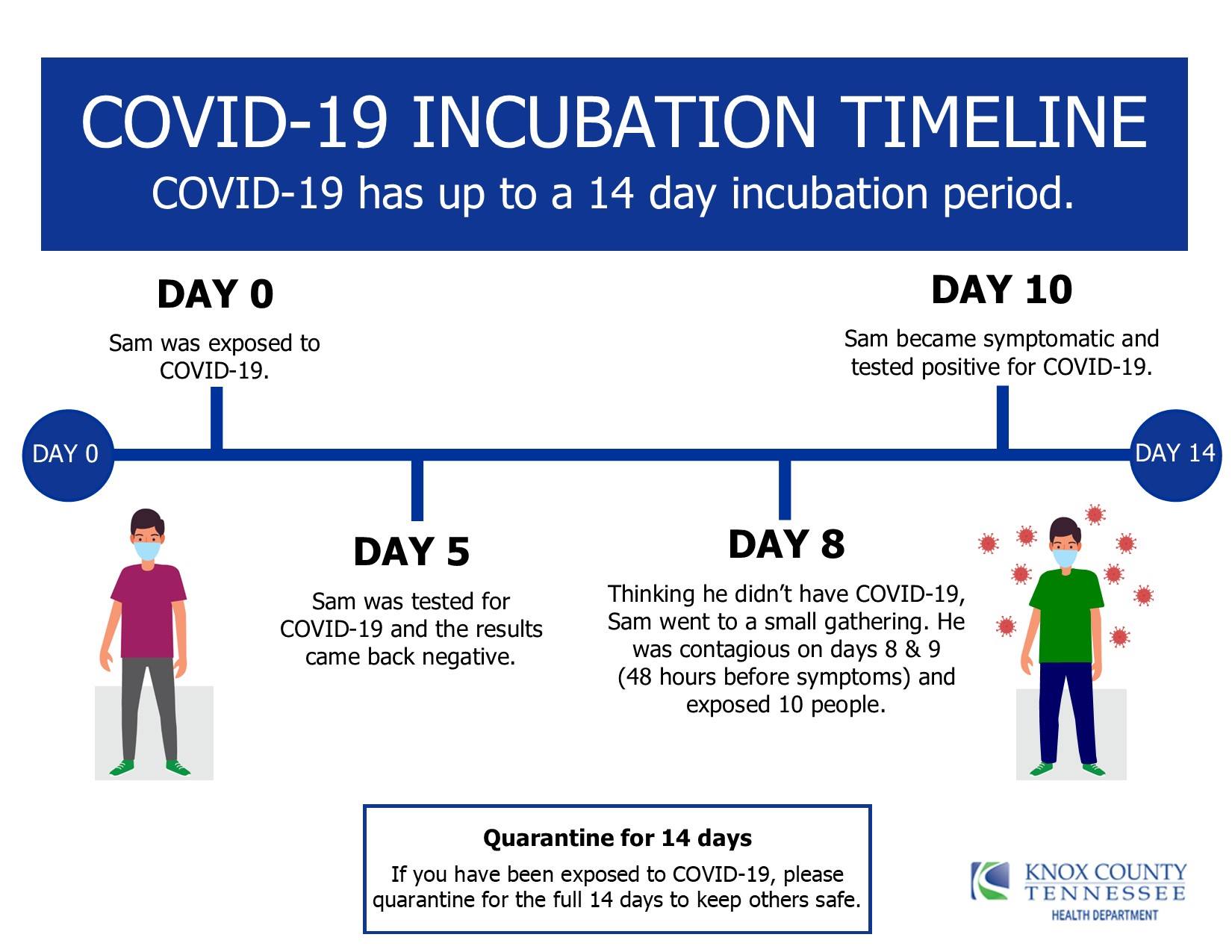 COVID-19 INCUBATION TIMELINE

COVID-19 has up to a 14 day incubation period.

DAY 0

Sam was exposed to COVID-19.

DAY 10

Sam became symptomatic and tested positive for COVID-19.

DAY 0

DAY 14

DAY 5

Sam was tested for COVID-19 and the results came back negative.

DAY 8

Thinking he didn't have COVID-19, Sam went to a small gathering. He was contagious on days 8 & 9 (48 hours before symptoms) and exposed 10 people.

Quarantine for 14 days

If you have been exposed to COVID-19, please quarantine for the full 14 days to keep others safe.

KNOX COUNTY TENNESSEE HEALTH DEPARTMENT